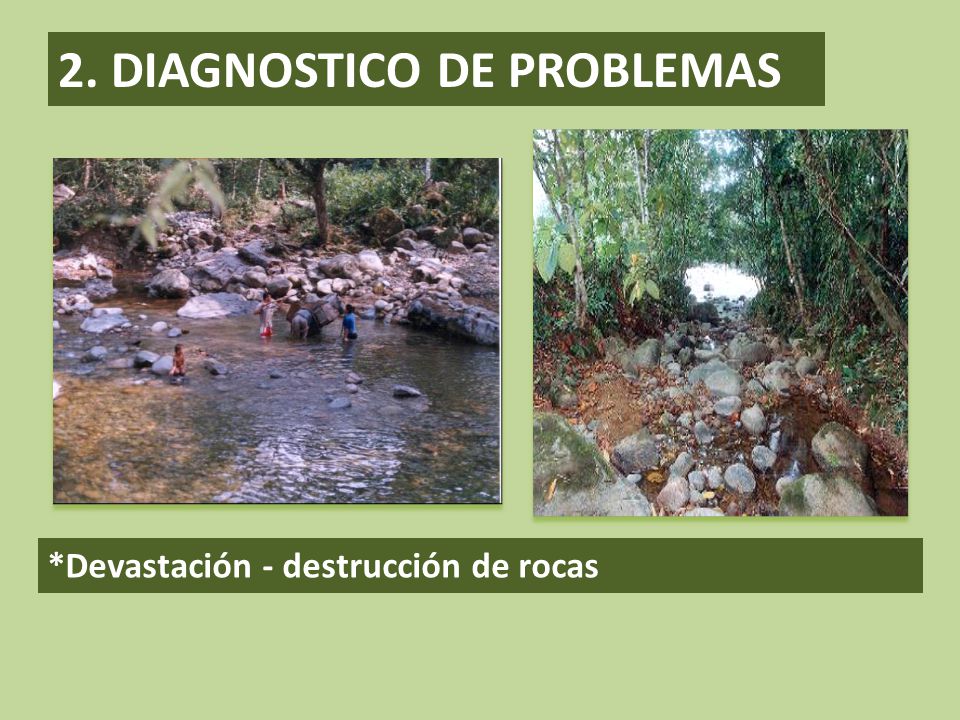 2. DIAGNOSTICO DE PROBLEMAS

*Devastación - destrucción de rocas